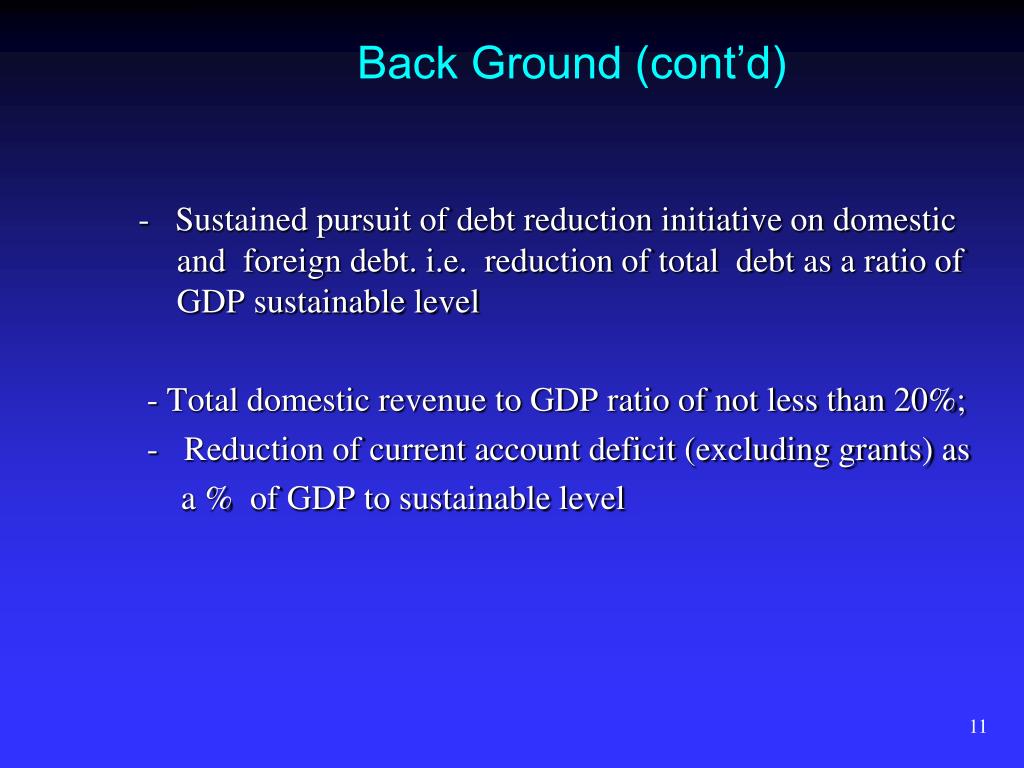 Back Ground (cont'd)

- Sustained pursuit of debt reduction initiative on domestic and foreign debt. i.e. reduction of total debt as a ratio of GDP sustainable level

- Total domestic revenue to GDP ratio of not less than 20%;

- Reduction of current account deficit (excluding grants) as a % of GDP to sustainable level

11